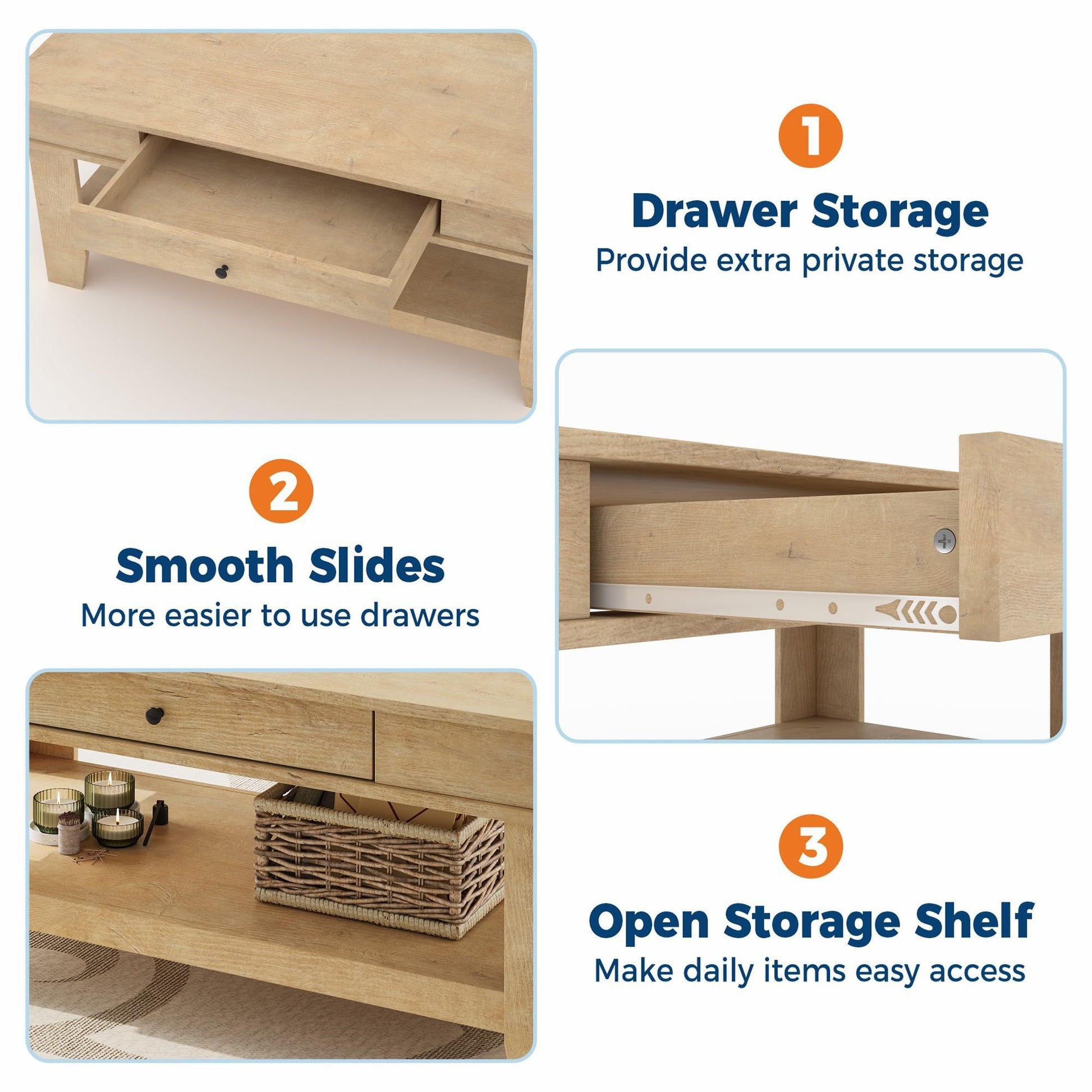 1

Drawer Storage

Provide extra private storage

2

Smooth Slides

More easier to use drawers

3

Open Storage Shelf

Make daily items easy access